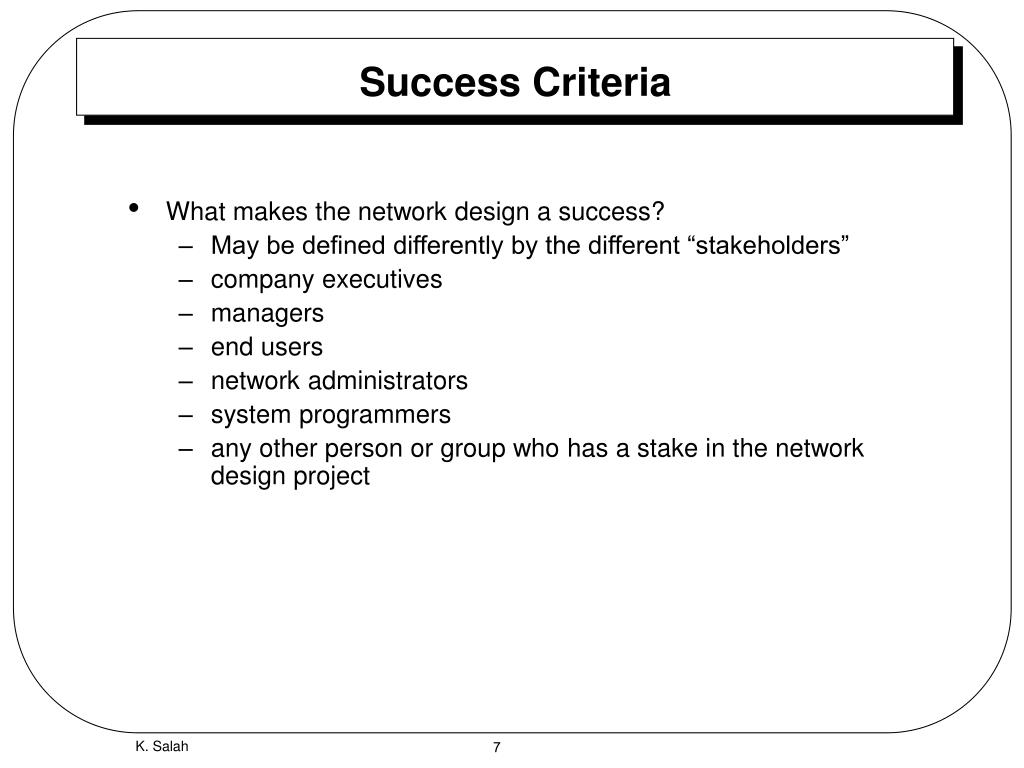 Success Criteria

• What makes the network design a success?
  – May be defined differently by the different “stakeholders”
  – company executives
  – managers
  – end users
  – network administrators
  – system programmers
  – any other person or group who has a stake in the network design project

K. Salah

7